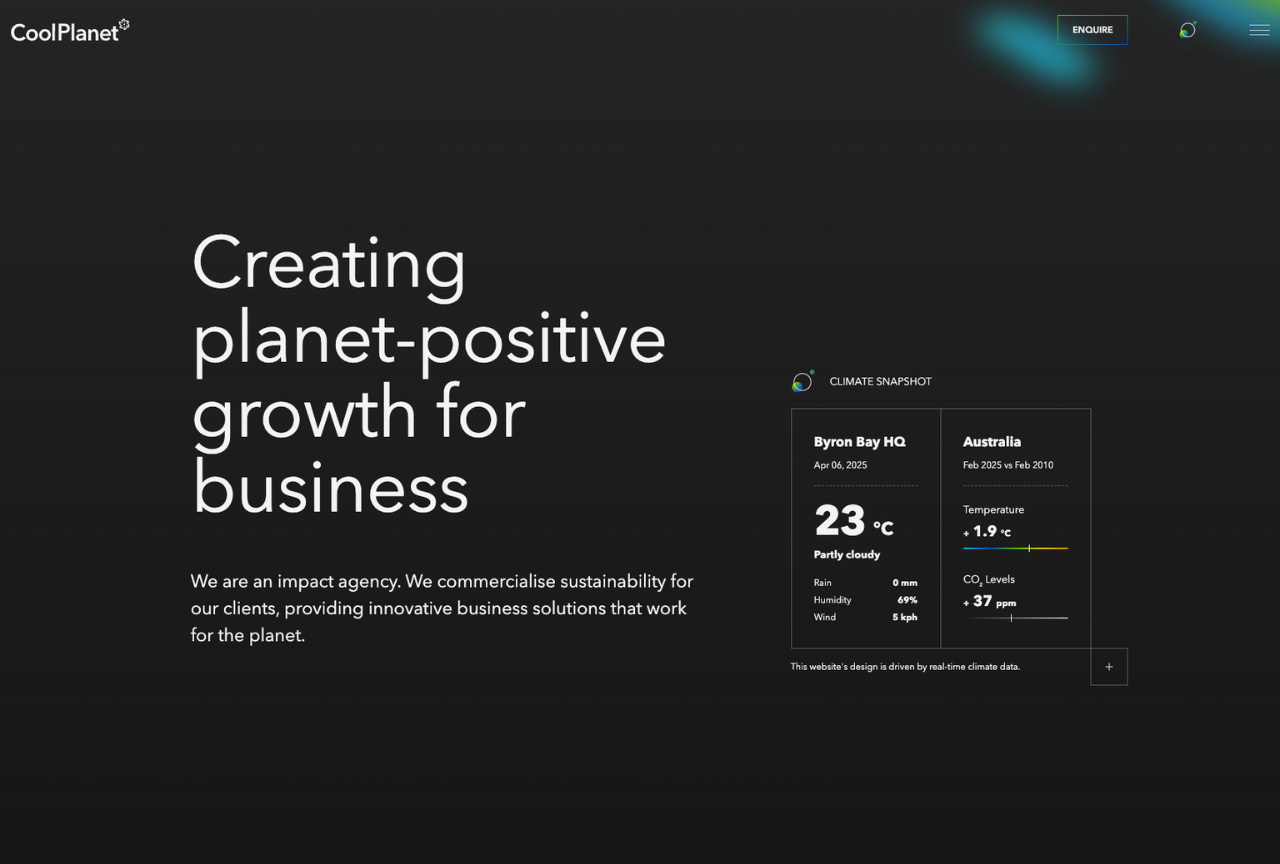 CoolPlanet

ENQUIRE

Creating planet-positive growth for business

We are an impact agency. We commercialise sustainability for our clients, providing innovative business solutions that work for the planet.

CLIMATE SNAPSHOT

Byron Bay HQ

Apr 06, 2025

23 °C

Partly cloudy

Rain 0 mm

Humidity 69%

Wind 5 kph

Australia

Feb 2025 vs Feb 2010

Temperature

+ 1.9 °C

$CO_2$ Levels

+ 37 ppm

This website's design is driven by real-time climate data.

+